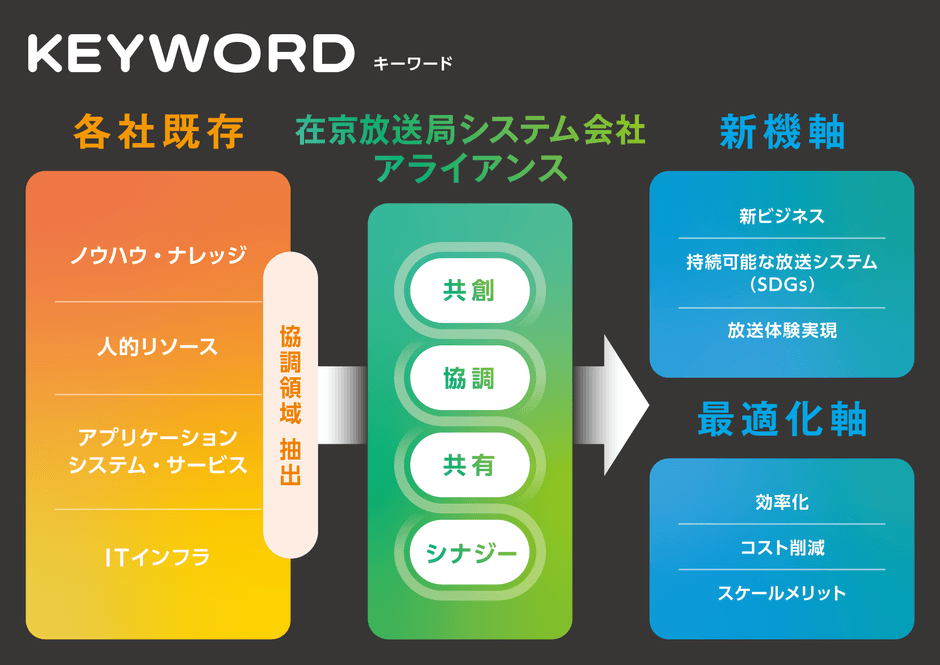 KEYWORD キーワード

各社既存

ノウハウ・ナレッジ

人的リソース

アプリケーション
システム・サービス

ITインフラ

協調領域 抽出

在京放送局システム会社
アライアンス

共創

協調

共有

シナジー

新機軸

新ビジネス

持続可能な放送システム
(SDGs)

放送体験実現

最適化軸

効率化

コスト削減

スケールメリット